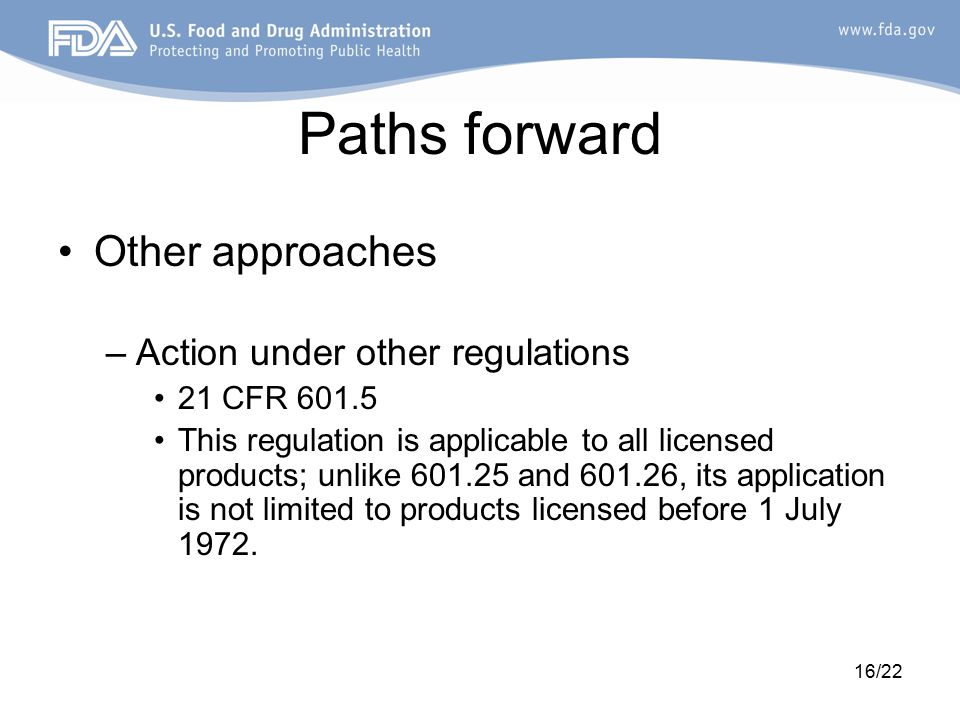 FDA U.S. Food and Drug Administration
Protecting and Promoting Public Health

www.fda.gov

Paths forward

• Other approaches

– Action under other regulations

• 21 CFR 601.5

• This regulation is applicable to all licensed products; unlike 601.25 and 601.26, its application is not limited to products licensed before 1 July 1972.

16/22